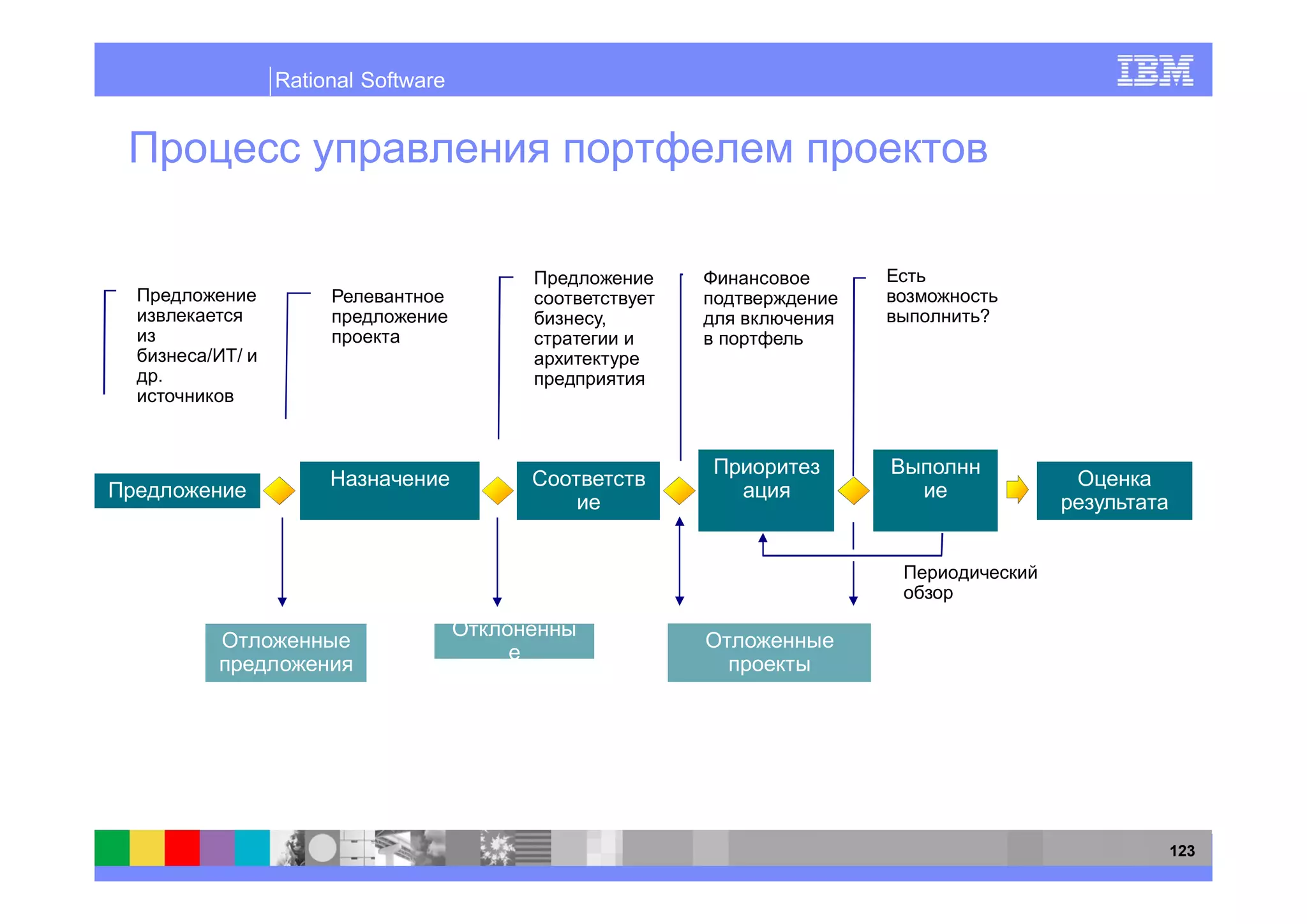 Rational Software

IBM

Процесс управления портфелем проектов

Предложение извлекается из бизнеса/ИТ/ и др. источников

Релевантное предложение проекта

Предложение соответствует бизнесу, стратегии и архитектуре предприятия

Финансовое подтверждение для включения в портфель

Есть возможность выполнить?

Предложение

Назначение

Соответствие

Приоритезация

Выполнние

Оценка результата

Периодический обзор

Отложенные предложения

Отклоненные

Отложенные проекты

123